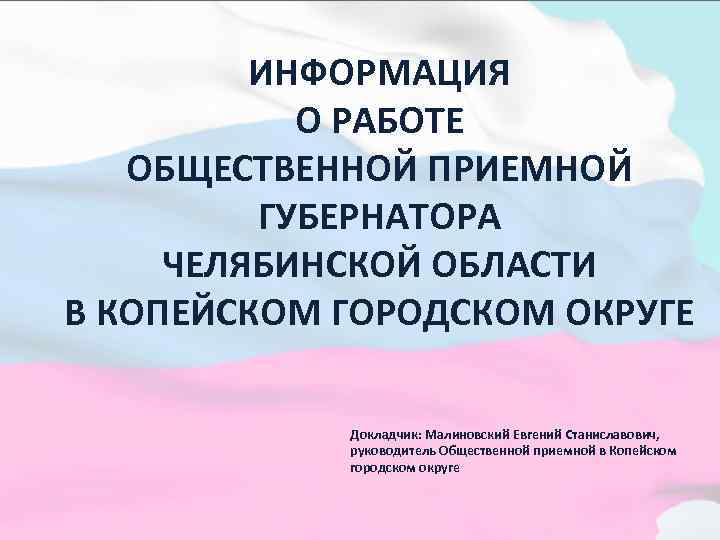 ИНФОРМАЦИЯ
О РАБОТЕ
ОБЩЕСТВЕННОЙ ПРИЕМНОЙ
ГУБЕРНАТОРА
ЧЕЛЯБИНСКОЙ ОБЛАСТИ
В КОПЕЙСКОМ ГОРОДСКОМ ОКРУГЕ

Докладчик: Малиновский Евгений Станиславович, руководитель Общественной приемной в Копейском городском округе